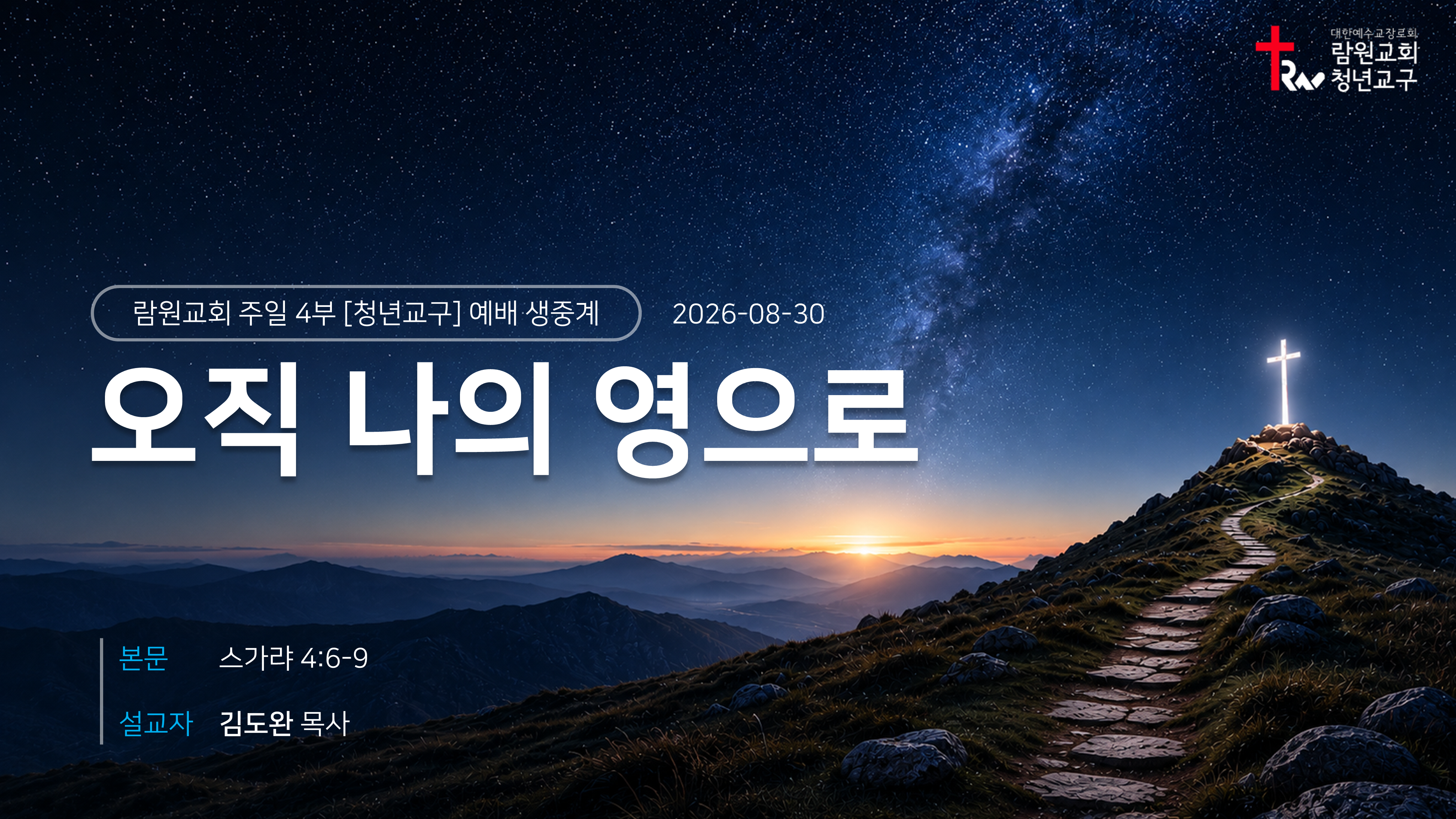 대한예수교장로회
람원교회
청년교구

람원교회 주일 4부 [청년교구] 예배 생중계

2026-08-30

오직 나의 영으로

본문 스가랴 4:6-9

설교자 김도완 목사